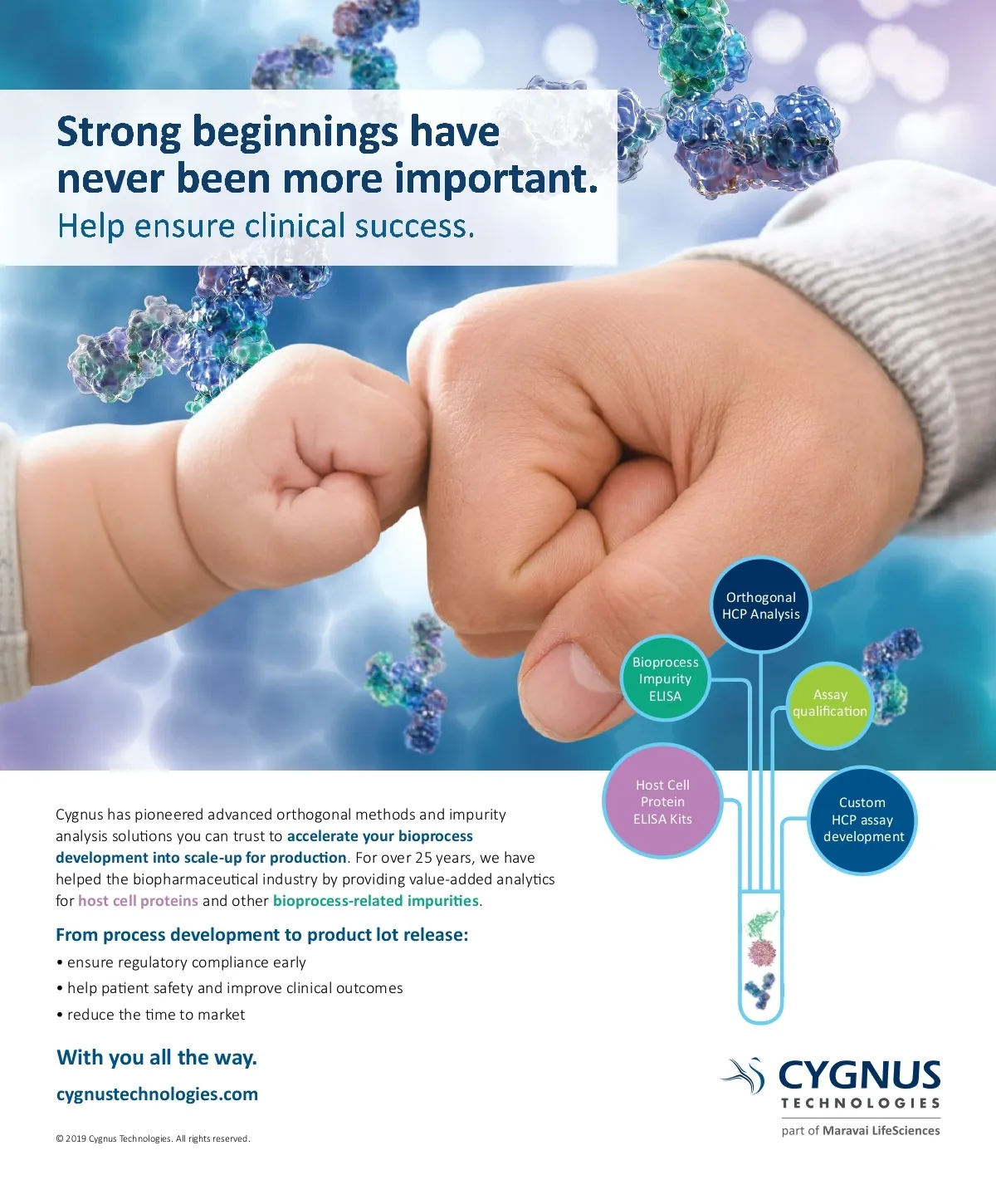 Strong beginnings have never been more important.
Help ensure clinical success.

Orthogonal HCP Analysis

Bioprocess Impurity ELISA

Assay qualification

Host Cell Protein ELISA Kits

Custom HCP assay development

Cygnus has pioneered advanced orthogonal methods and impurity analysis solutions you can trust to accelerate your bioprocess development into scale-up for production. For over 25 years, we have helped the biopharmaceutical industry by providing value-added analytics for host cell proteins and other bioprocess-related impurities.

From process development to product lot release:

• ensure regulatory compliance early
• help patient safety and improve clinical outcomes
• reduce the time to market

With you all the way.

cygnustechnologies.com

© 2019 Cygnus Technologies. All rights reserved.

CYGNUS TECHNOLOGIES
part of Maravai LifeSciences